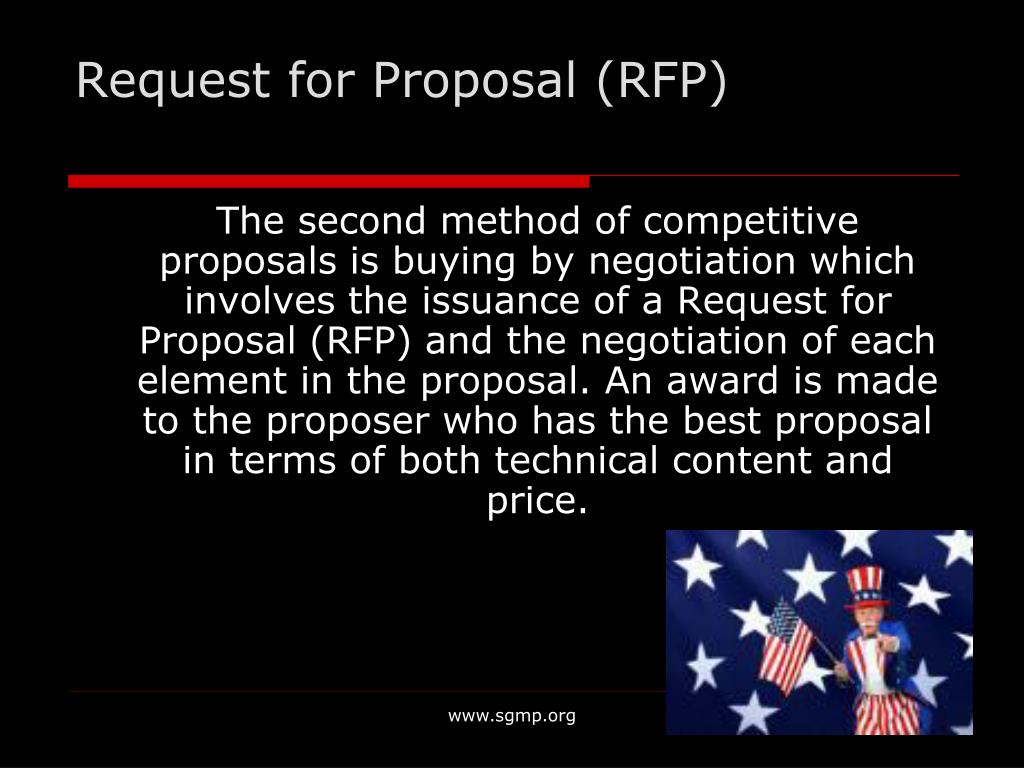 Request for Proposal (RFP)

The second method of competitive proposals is buying by negotiation which involves the issuance of a Request for Proposal (RFP) and the negotiation of each element in the proposal. An award is made to the proposer who has the best proposal in terms of both technical content and price.

www.sgmp.org